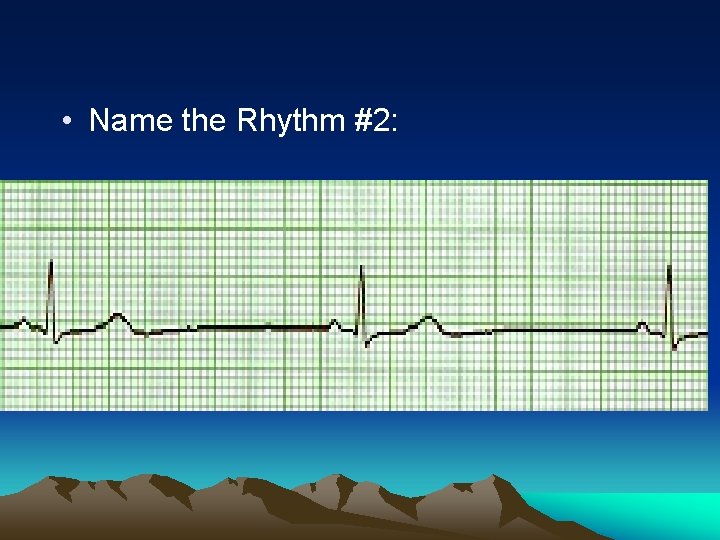 • Name the Rhythm #2: